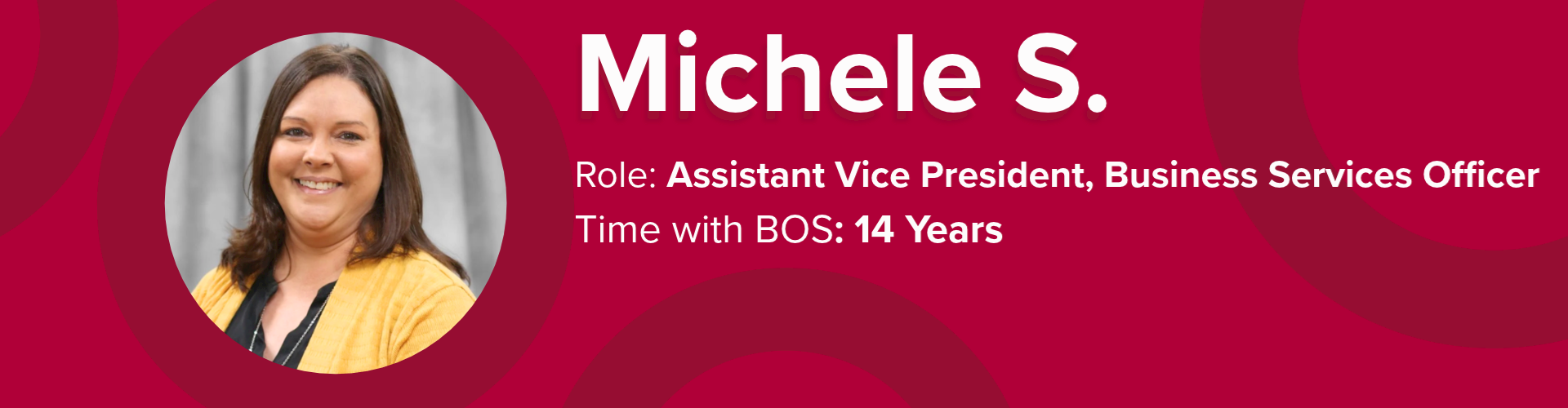 Michele S.

Role: Assistant Vice President, Business Services Officer

Time with BOS: 14 Years